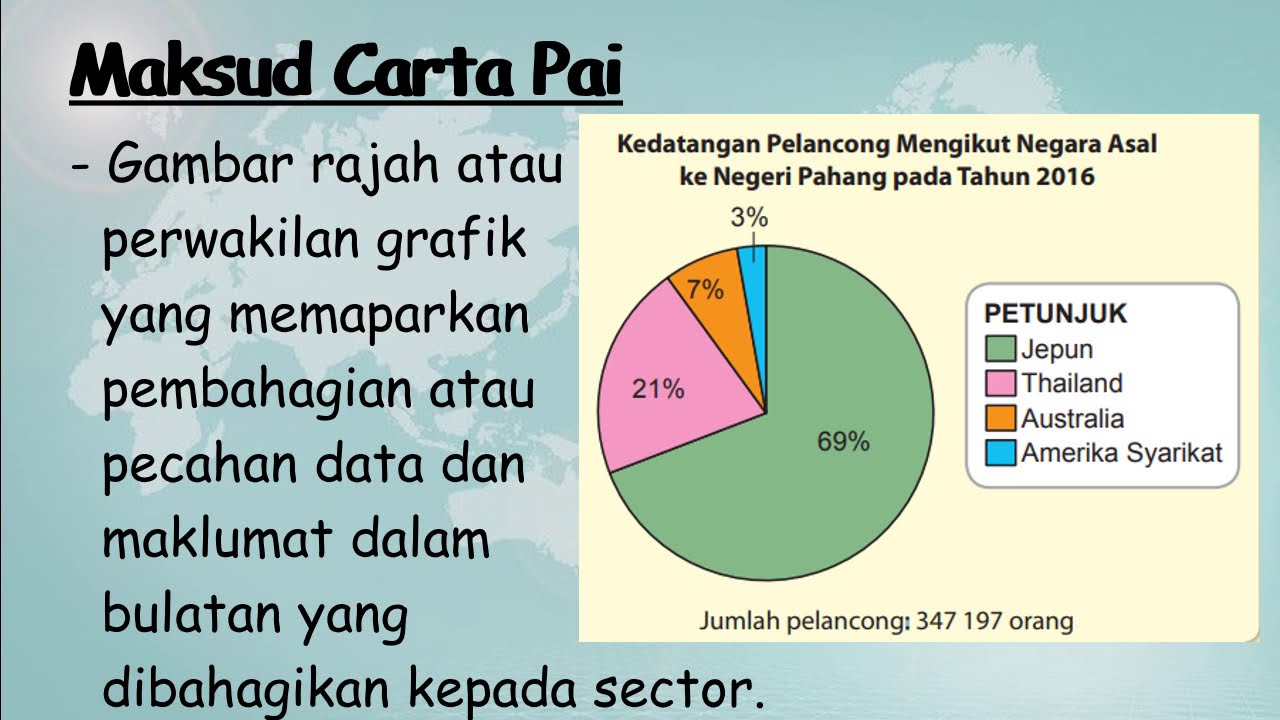 Maksud Carta Pai

- Gambar rajah atau perwakilan grafik yang memaparkan pembahagian atau pecahan data dan maklumat dalam bulatan yang dibahagikan kepada sector.

Kedatangan Pelancong Mengikut Negara Asal ke Negeri Pahang pada Tahun 2016

3%
7%
21%
69%

PETUNJUK
Jepun
Thailand
Australia
Amerika Syarikat

Jumlah pelancong: 347 197 orang